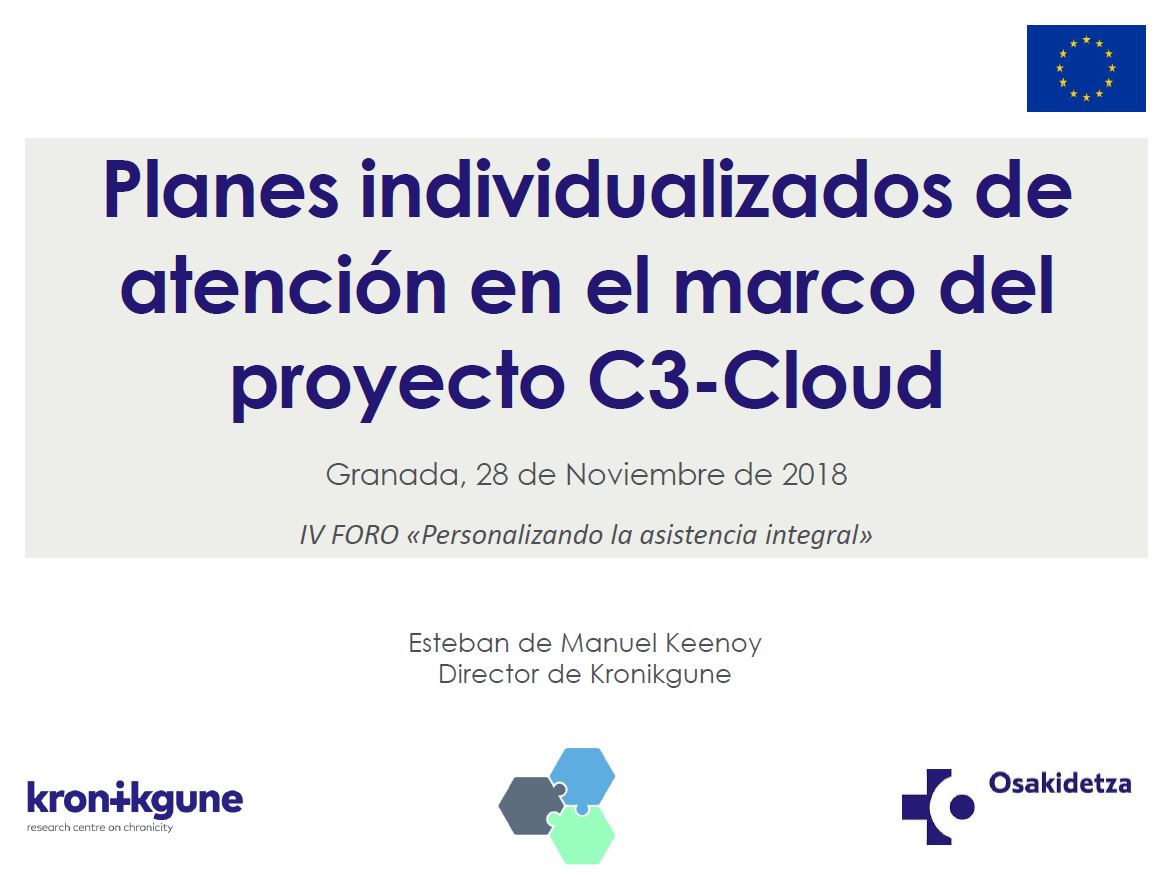 Planes individualizados de atención en el marco del proyecto C3-Cloud

Granada, 28 de Noviembre de 2018

IV FORO «Personalizando la asistencia integral»

Esteban de Manuel Keenoy
Director de Kronikgune

kronikgune
research centre on chronicity

Osakidetza